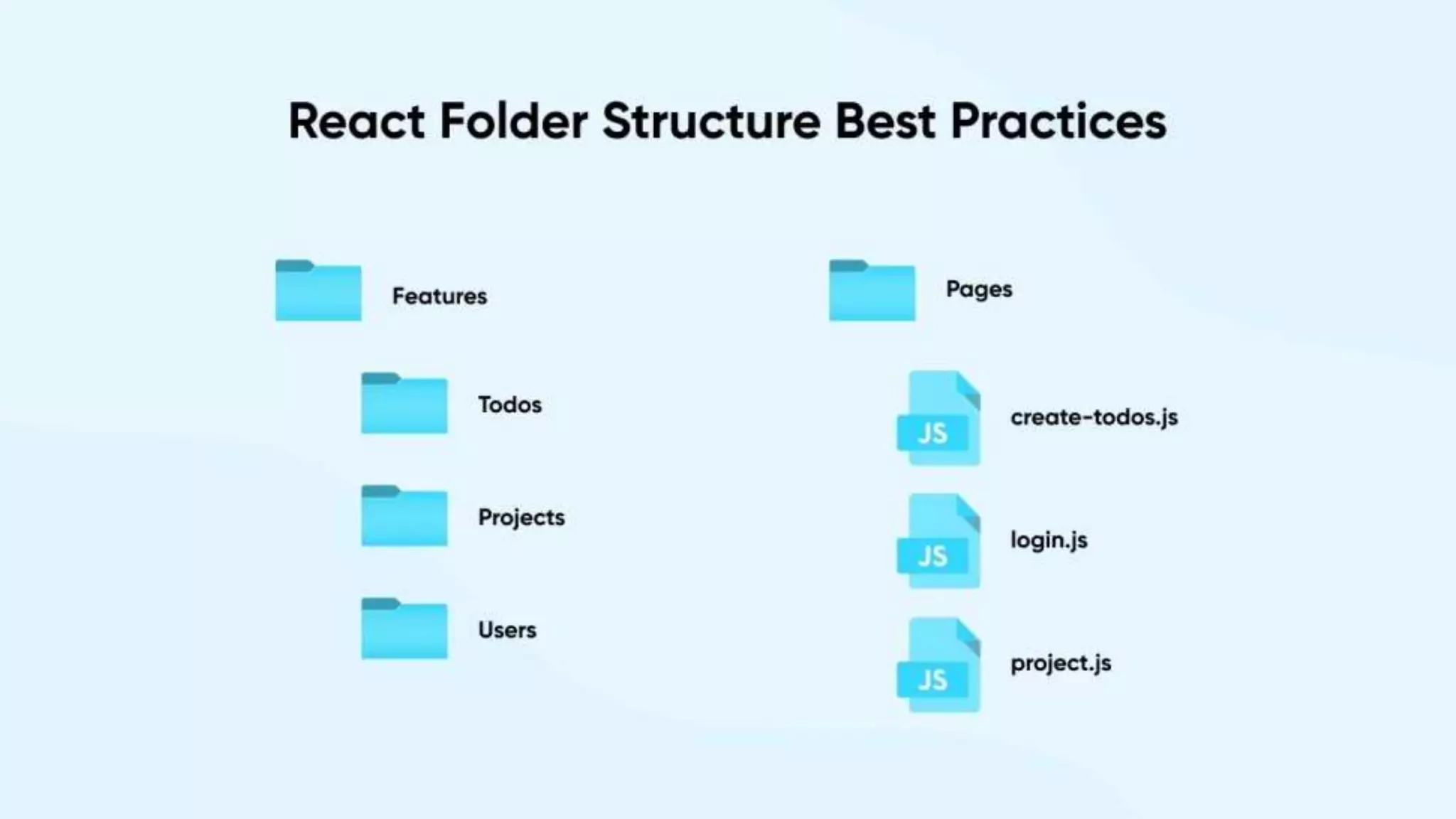 React Folder Structure Best Practices

Features

Todos

Projects

Users

Pages

JS

create-todos.js

JS

login.js

JS

project.js